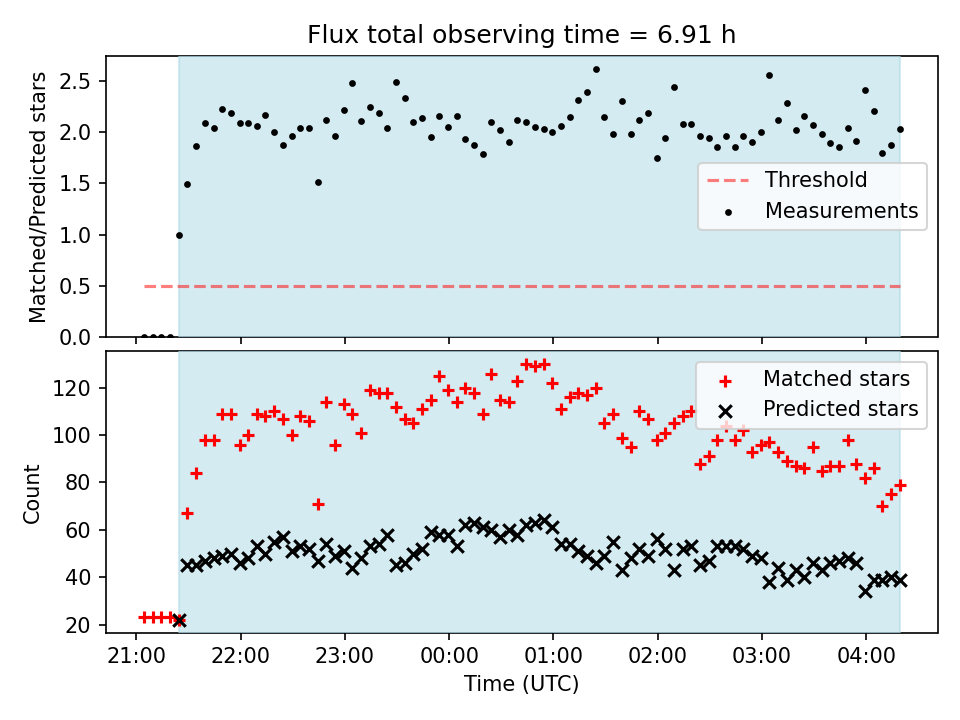 Flux total observing time = 6.91 h

Matched/Predicted stars

2.5
2.0
1.5
1.0
0.5
0.0

Threshold
Measurements

Count

120
100
80
60
40
20

Matched stars
Predicted stars

21:00 22:00 23:00 00:00 01:00 02:00 03:00 04:00

Time (UTC)